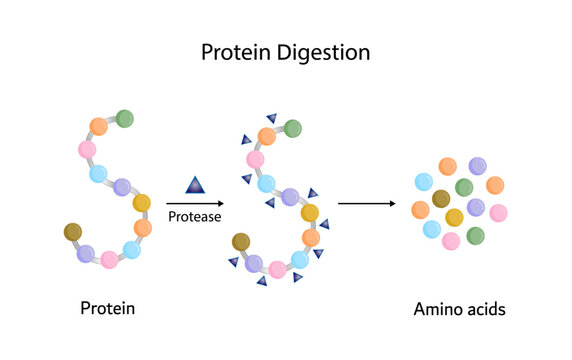 Protein Digestion

Protease

Protein

Amino acids